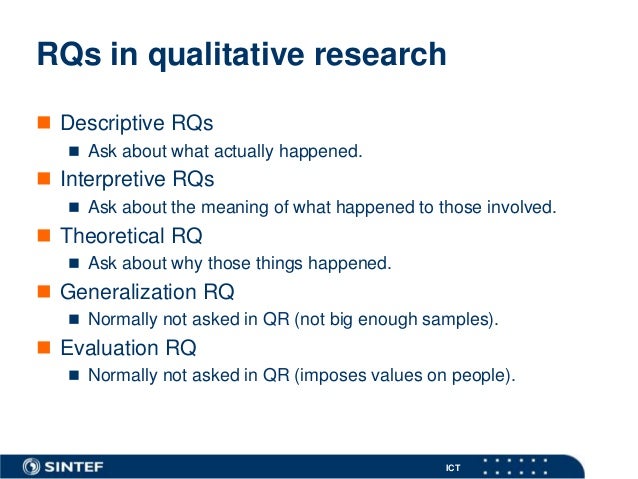 RQs in qualitative research

Descriptive RQs

Ask about what actually happened.

Interpretive RQs

Ask about the meaning of what happened to those involved.

Theoretical RQ

Ask about why those things happened.

Generalization RQ

Normally not asked in QR (not big enough samples).

Evaluation RQ

Normally not asked in QR (imposes values on people).

SINTEF

ICT